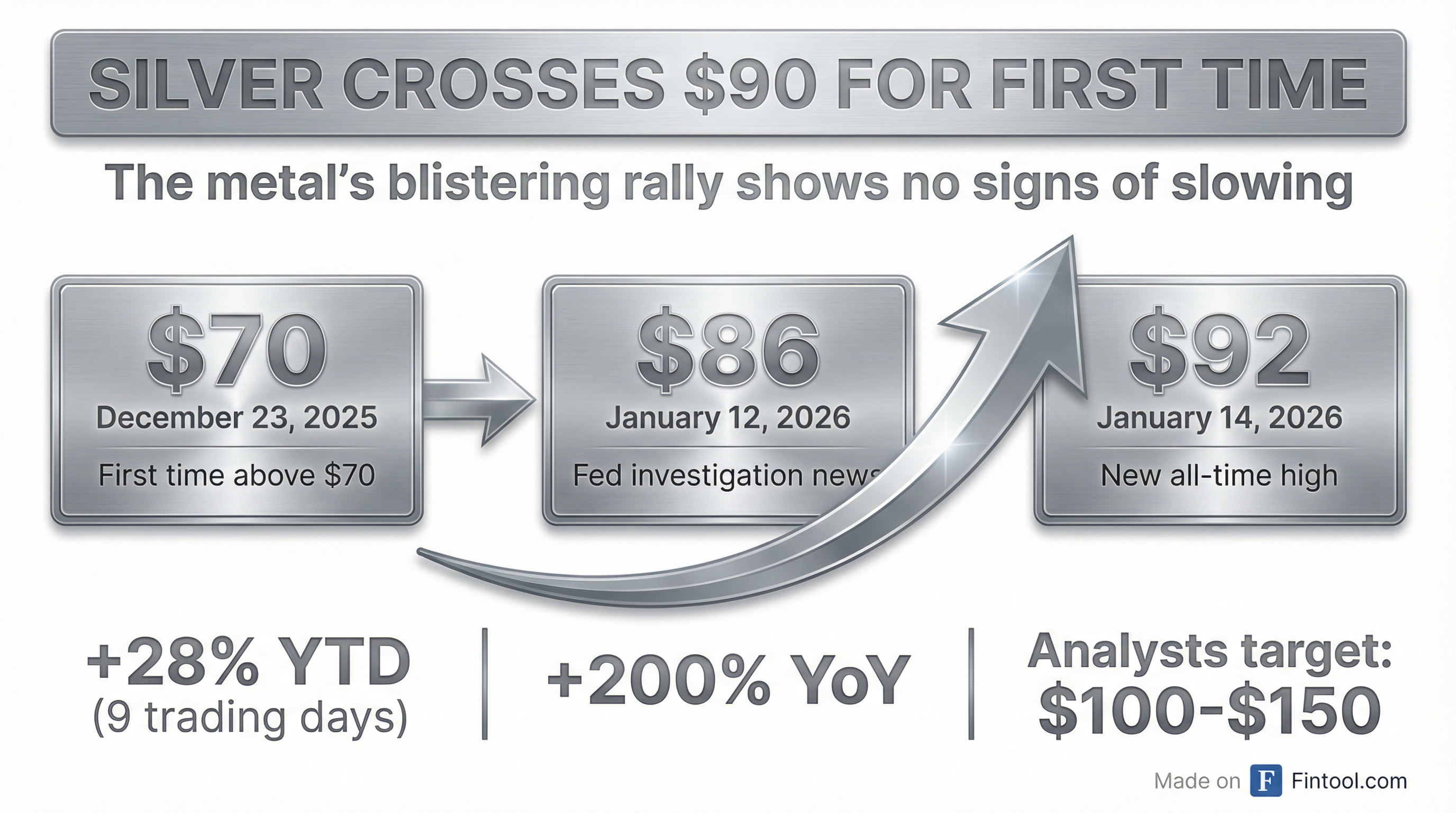 SILVER CROSSES $90 FOR FIRST TIME

The metal's blistering rally shows no signs of slowing

$70
December 23, 2025
First time above $70

$86
January 12, 2026
Fed investigation news

$92
January 14, 2026
New all-time high

+28% YTD
(9 trading days)

+200% YoY

Analysts target:
$100-$150

Made on F Fintool.com